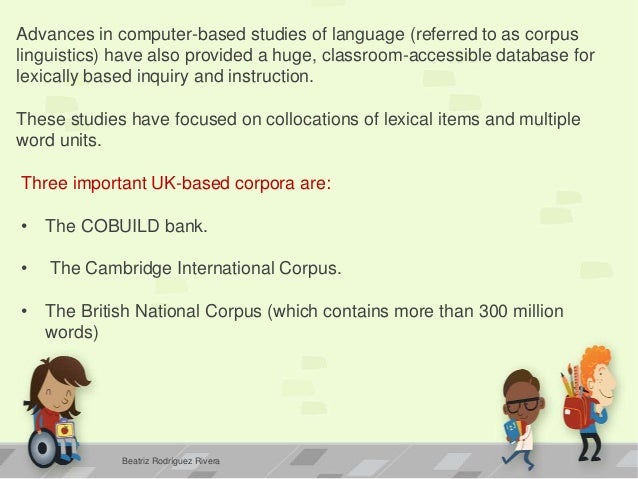 Advances in computer-based studies of language (referred to as corpus linguistics) have also provided a huge, classroom-accessible database for lexically based inquiry and instruction.

These studies have focused on collocations of lexical items and multiple word units.

Three important UK-based corpora are:

• The COBUILD bank.

• The Cambridge International Corpus.

• The British National Corpus (which contains more than 300 million words)

Beatriz Rodriguez Rivera